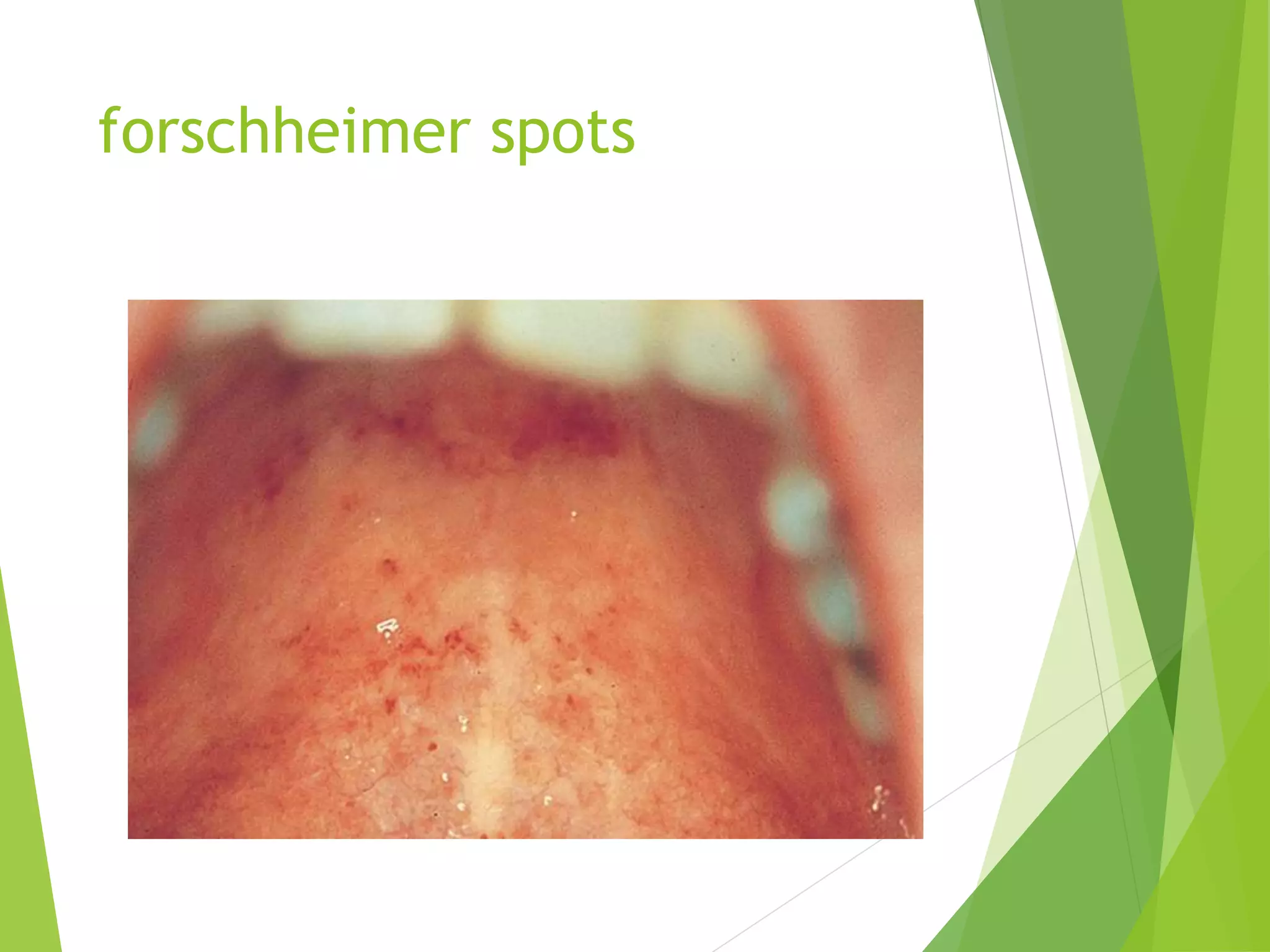 forschheimer spots